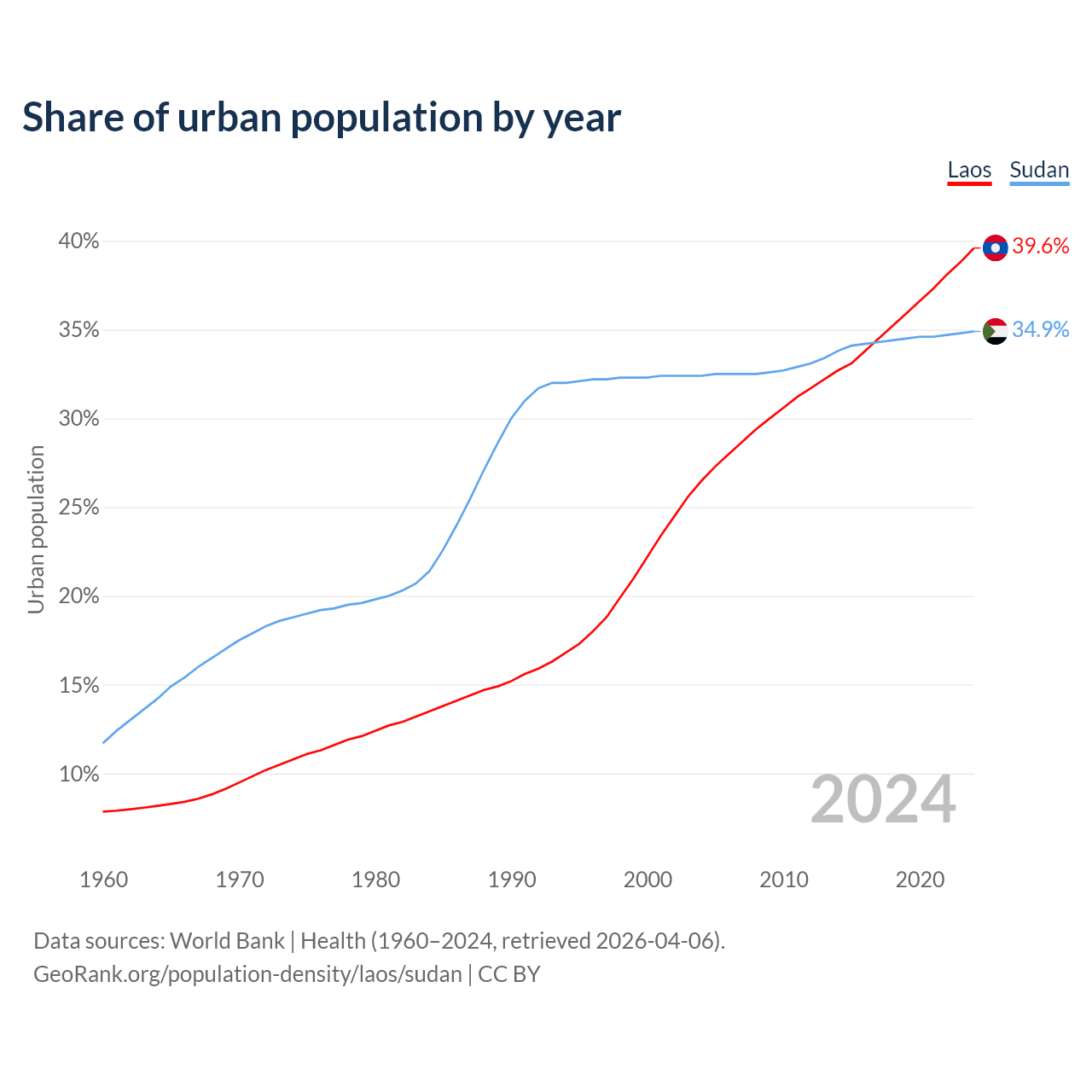 Share of urban population by year

Laos Sudan

40%
35%
30%
25%
20%
15%
10%

Urban population

39.6%
34.9%

2024

1960 1970 1980 1990 2000 2010 2020

Data sources: World Bank | Health (1960–2024, retrieved 2026-04-06).
GeoRank.org/population-density/laos/sudan | CC BY